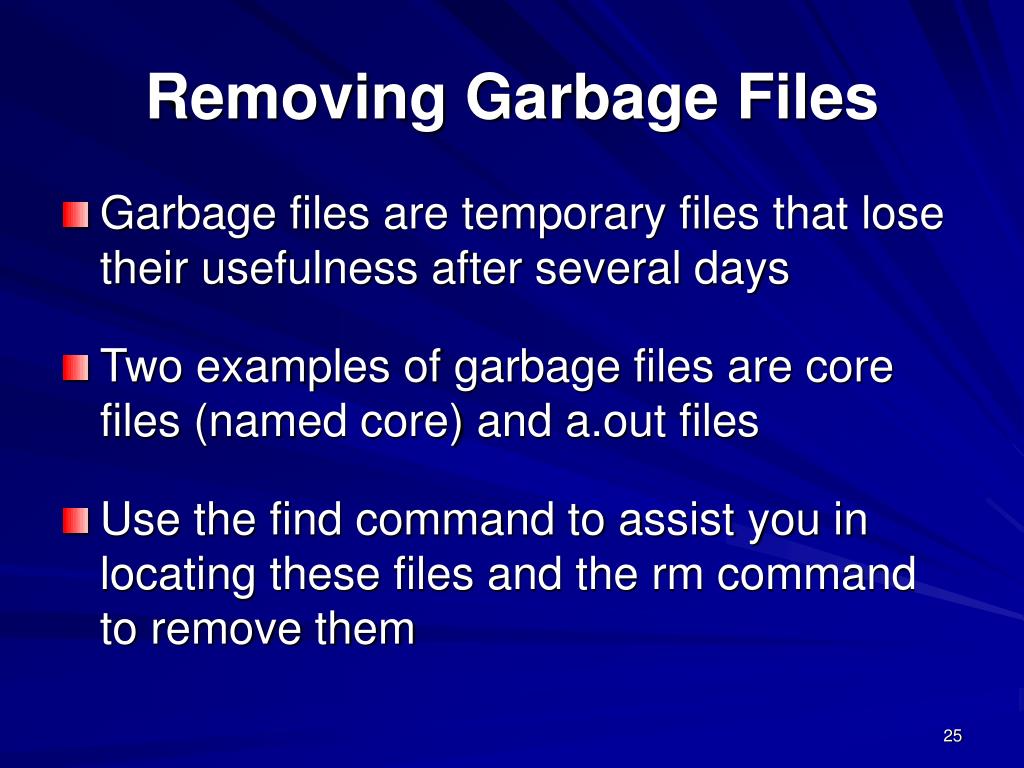 Removing Garbage Files

Garbage files are temporary files that lose their usefulness after several days

Two examples of garbage files are core files (named core) and a.out files

Use the find command to assist you in locating these files and the rm command to remove them

25